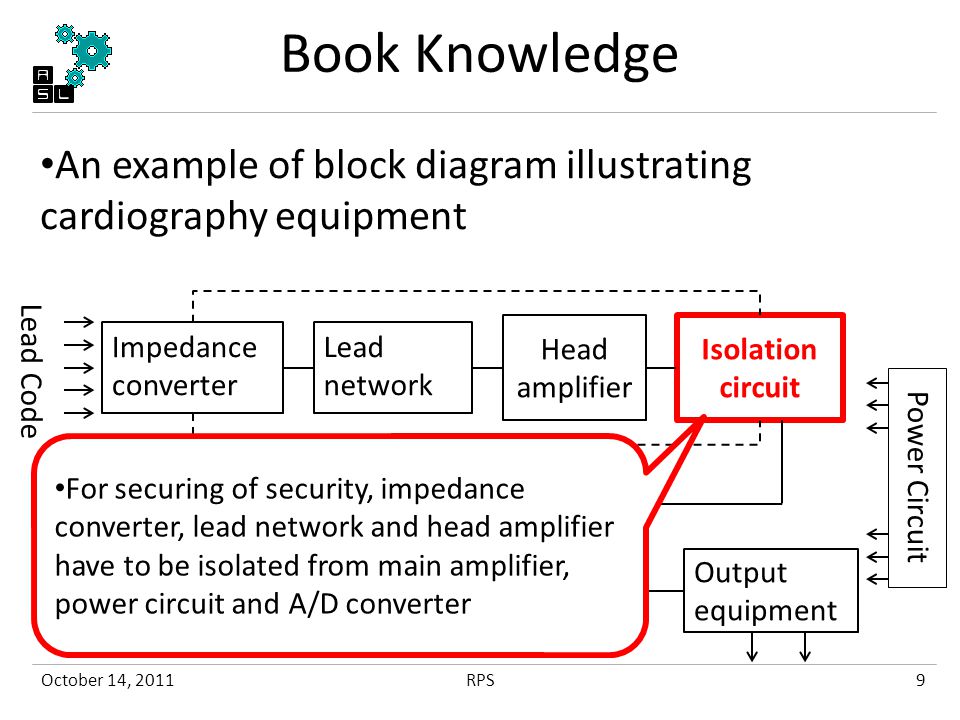 A S L

Book Knowledge

•An example of block diagram illustrating cardiography equipment

Lead Code

Impedance converter

Lead network

Head amplifier

Isolation circuit

Power Circuit

•For securing of security, impedance converter, lead network and head amplifier have to be isolated from main amplifier, power circuit and A/D converter

Output equipment

October 14, 2011

RPS

9